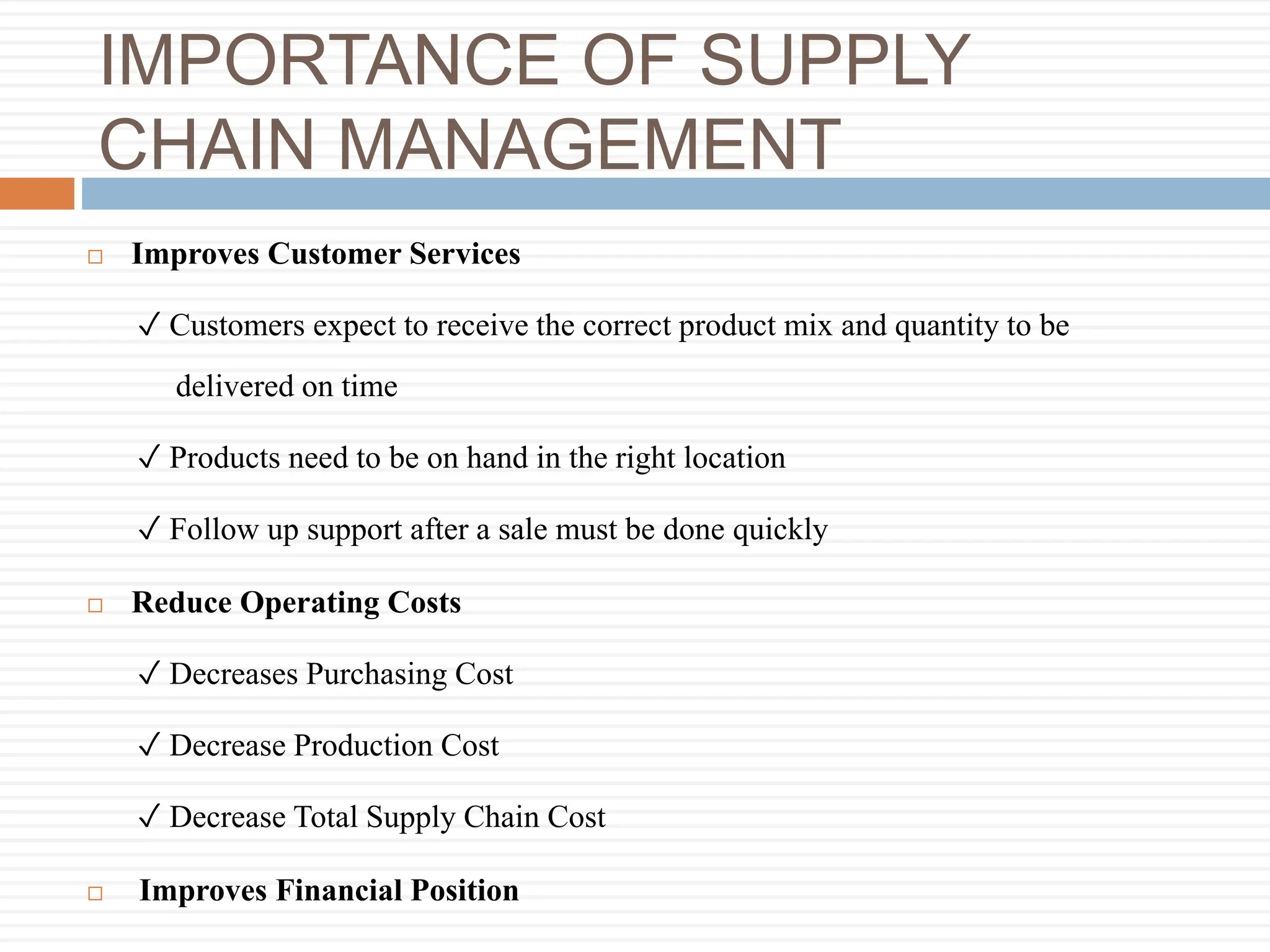 IMPORTANCE OF SUPPLY CHAIN MANAGEMENT

□ Improves Customer Services

✓ Customers expect to receive the correct product mix and quantity to be delivered on time

✓ Products need to be on hand in the right location

✓ Follow up support after a sale must be done quickly

□ Reduce Operating Costs

✓ Decreases Purchasing Cost

✓ Decrease Production Cost

✓ Decrease Total Supply Chain Cost

□ Improves Financial Position